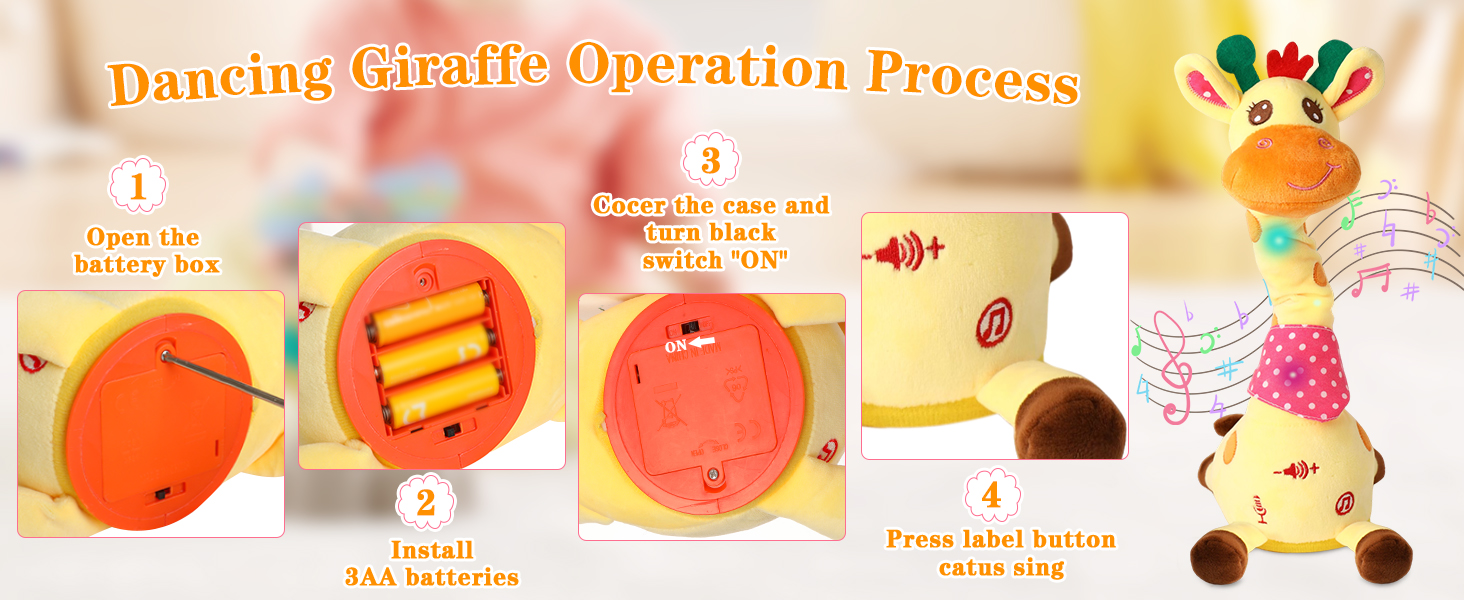 Dancing Giraffe Operation Process

1
Open the battery box

2
Install 3AA batteries

3
Cocer the case and turn black switch "ON"

ON

4
Press label button catus sing